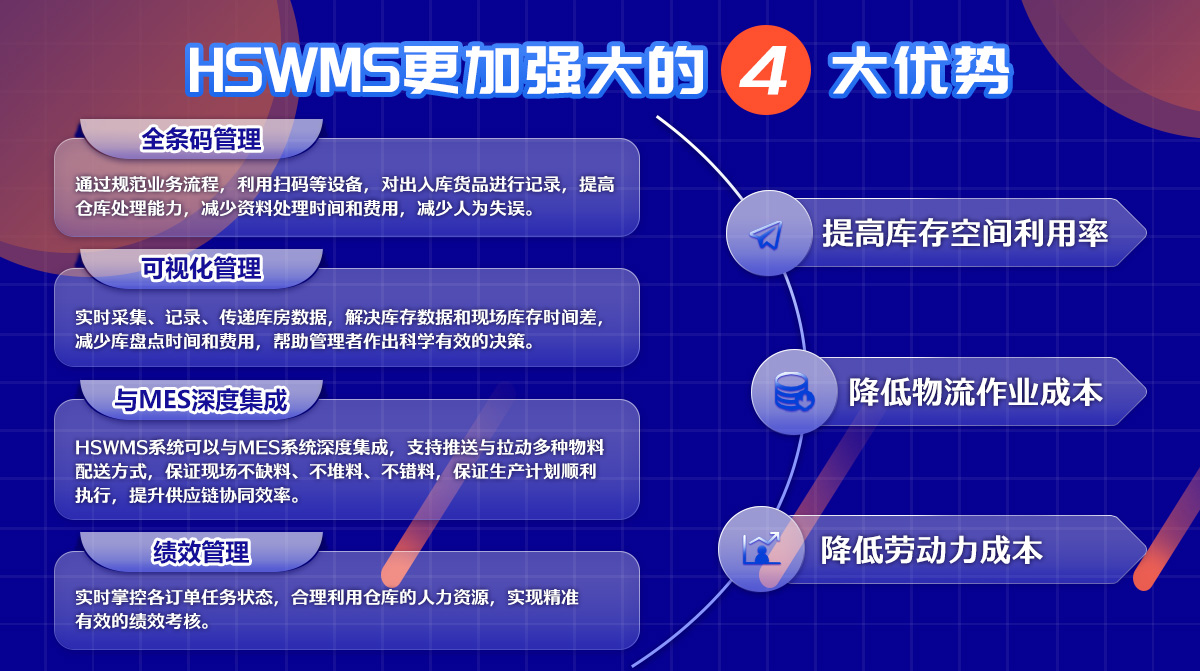 HSWMS更加强大的 4 大优势

全条码管理

通过规范业务流程，利用扫码等设备，对出入库货品进行记录，提高仓库处理能力，减少资料处理时间和费用，减少人为失误。

可视化管理

实时采集、记录、传递库房数据，解决库存数据和现场库存时间差，减少库盘点时间和费用，帮助管理者作出科学有效的决策。

与MES深度集成

HSWMS系统可以与MES系统深度集成，支持推送与拉动多种物料配送方式，保证现场不缺料、不堆料、不错料，保证生产计划顺利执行，提升供应链协同效率。

绩效管理

实时掌控各订单任务状态，合理利用仓库的人力资源，实现精准有效的绩效考核。

提高库存空间利用率

降低物流作业成本

降低劳动力成本